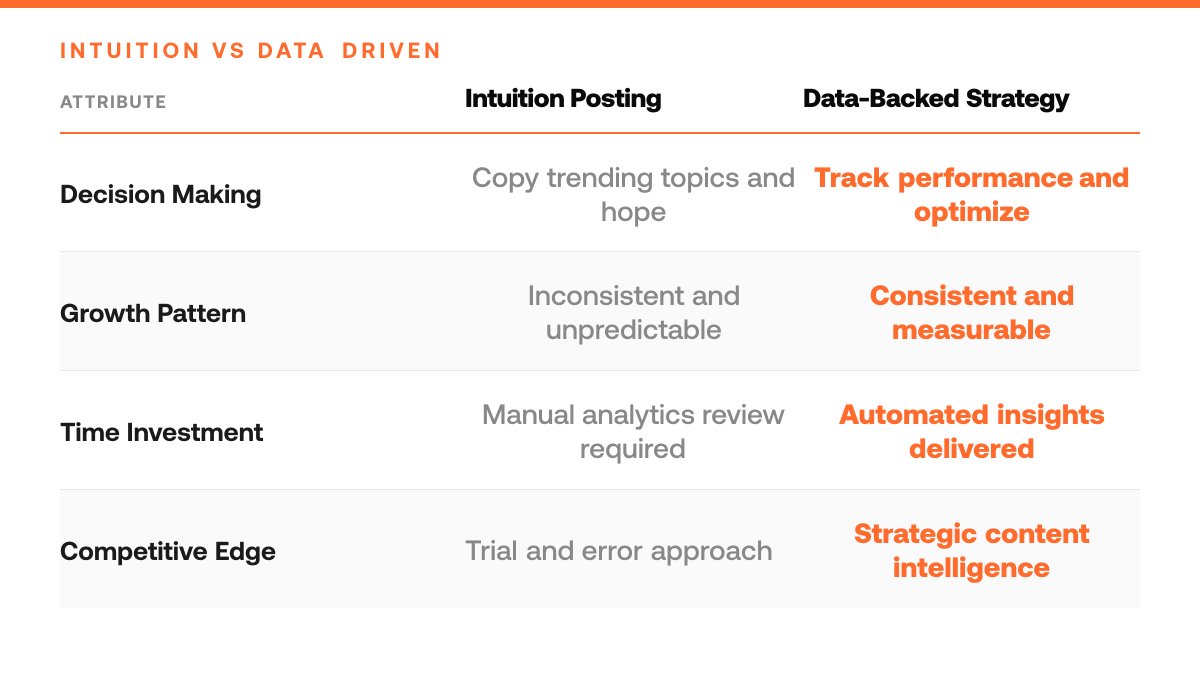 INTUITION VS DATA DRIVEN

| ATTRIBUTE | Intuition Posting | Data-Backed Strategy |
|---|---|---|
| Decision Making | Copy trending topics and hope | Track performance and optimize |
| Growth Pattern | Inconsistent and unpredictable | Consistent and measurable |
| Time Investment | Manual analytics review required | Automated insights delivered |
| Competitive Edge | Trial and error approach | Strategic content intelligence |